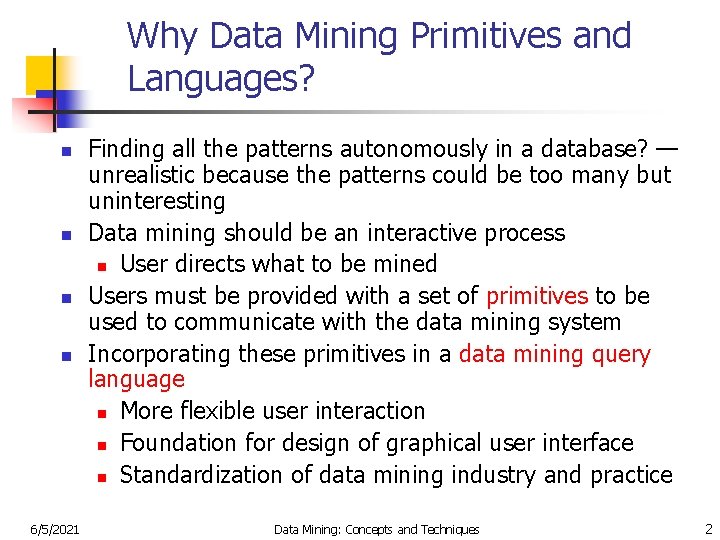 Why Data Mining Primitives and Languages?

- Finding all the patterns autonomously in a database? — unrealistic because the patterns could be too many but uninteresting
- Data mining should be an interactive process
  - User directs what to be mined
- Users must be provided with a set of primitives to be used to communicate with the data mining system
- Incorporating these primitives in a data mining query language
  - More flexible user interaction
  - Foundation for design of graphical user interface
  - Standardization of data mining industry and practice

6/5/2021 Data Mining: Concepts and Techniques 2